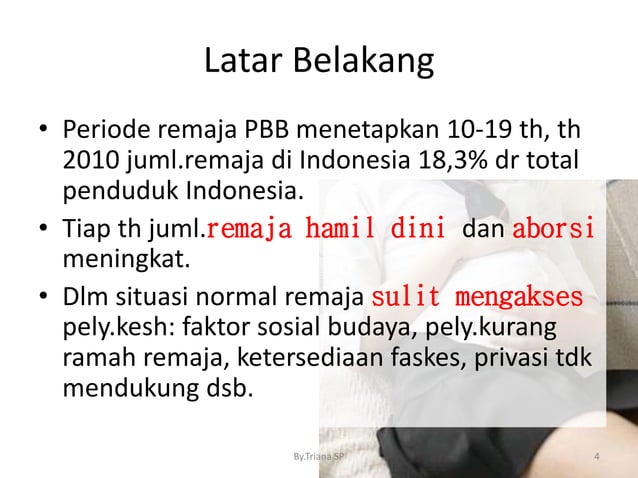 Latar Belakang

• Periode remaja PBB menetapkan 10-19 th, th 2010 juml.remaja di Indonesia 18,3% dr total penduduk Indonesia.

• Tiap th juml.remaja hamil dini dan aborsi meningkat.

• Dlm situasi normal remaja sulit mengakses pely.kesh: faktor sosial budaya, pely.kurang ramah remaja, ketersediaan faskes, privasi tdk mendukung dsb.

By.Triana SP

4